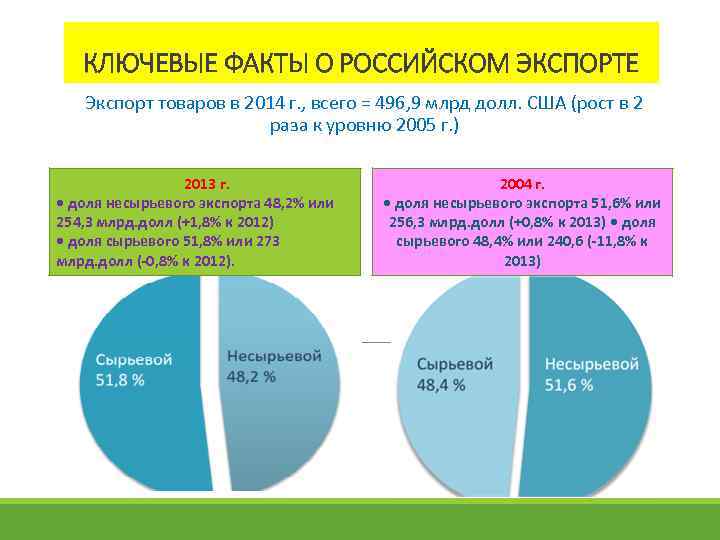 КЛЮЧЕВЫЕ ФАКТЫ О РОССИЙСКОМ ЭКСПОРТЕ

Экспорт товаров в 2014 г., всего = 496,9 млрд долл. США (рост в 2 раза к уровню 2005 г.)

2013 г.
• доля несырьевого экспорта 48,2% или 254,3 млрд.долл (+1,8% к 2012)
• доля сырьевого 51,8% или 273 млрд.долл (-0,8% к 2012).

2004 г.
• доля несырьевого экспорта 51,6% или 256,3 млрд.долл (+0,8% к 2013) • доля сырьевого 48,4% или 240,6 (-11,8% к 2013)

Сырьевой 51,8 %

Несырьевой 48,2 %

Сырьевой 48,4 %

Несырьевой 51,6 %